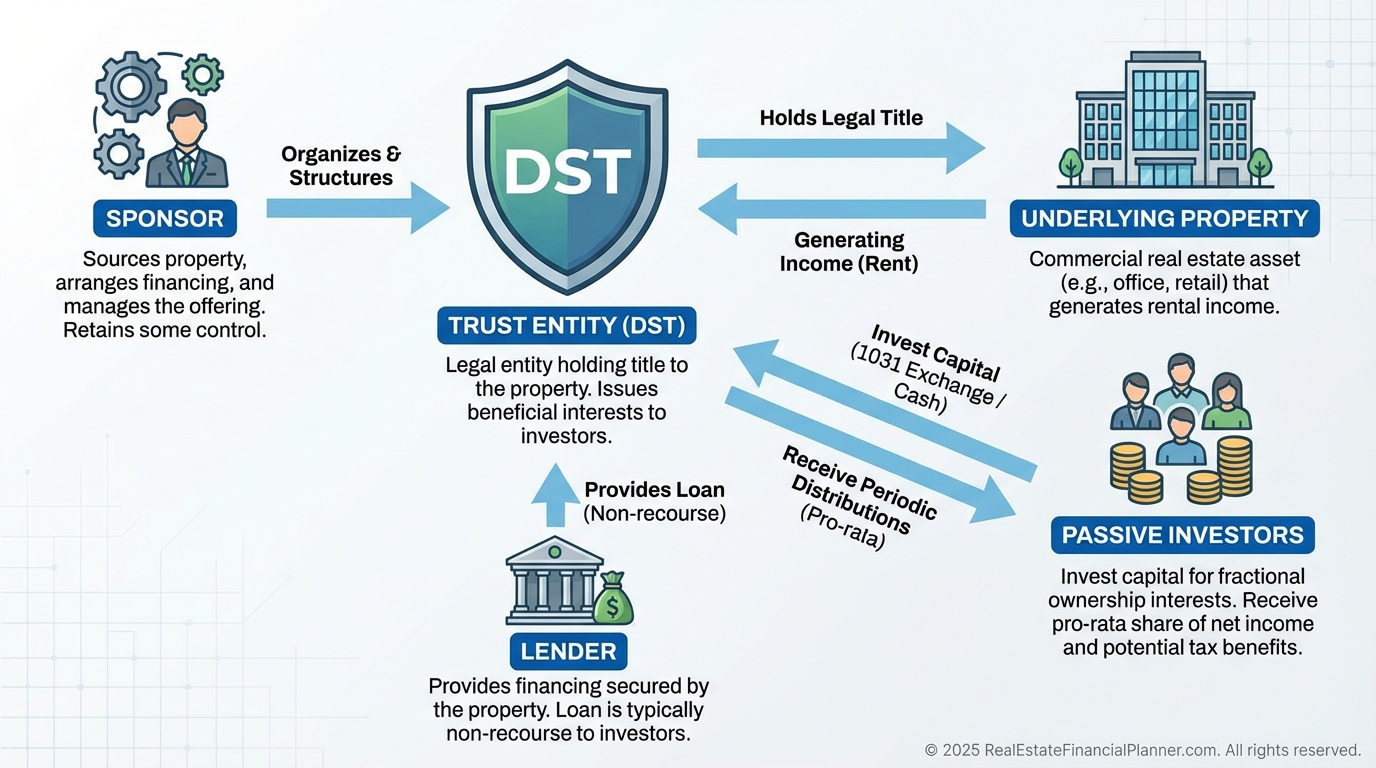 SPONSOR

Sources property, arranges financing, and manages the offering. Retains some control.

Organizes & Structures

DST

TRUST ENTITY (DST)

Legal entity holding title to the property. Issues beneficial interests to investors.

Holds Legal Title

Generating Income (Rent)

UNDERLYING PROPERTY

Commercial real estate asset (e.g., office, retail) that generates rental income.

Invest Capital (1031 Exchange / Cash)

Receive Periodic Distributions (Pro-rata)

PASSIVE INVESTORS

Invest capital for fractional ownership interests. Receive pro-rata share of net income and potential tax benefits.

Provides Loan (Non-recourse)

LENDER

Provides financing secured by the property. Loan is typically non-recourse to investors.

© 2025 RealEstateFinancialPlanner.com. All rights reserved.